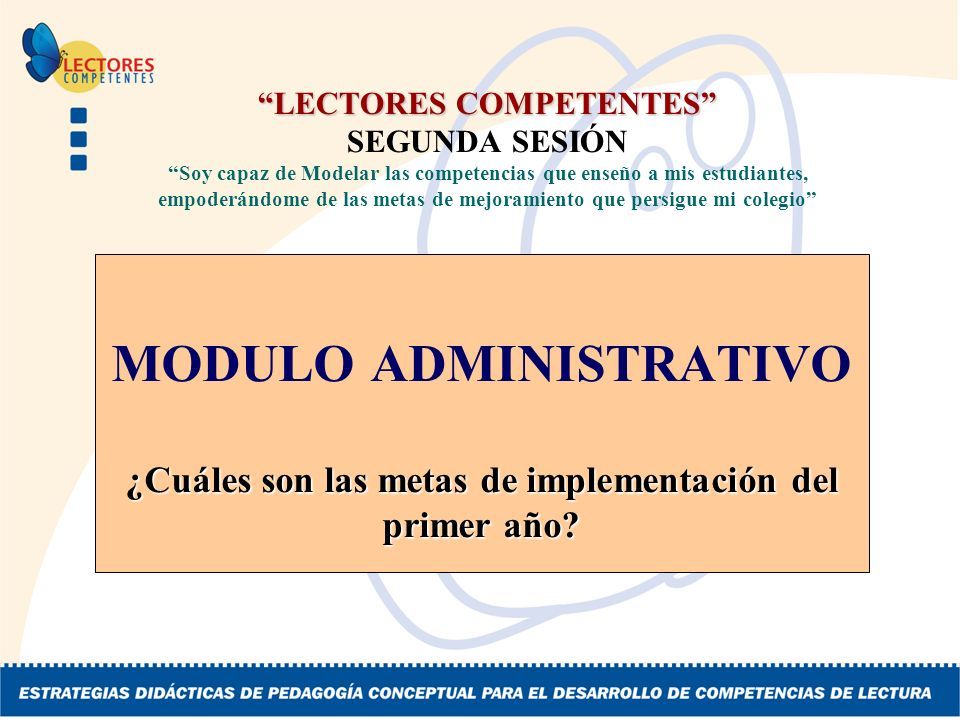 LECTORES COMPETENTES

“LECTORES COMPETENTES”
SEGUNDA SESIÓN
“Soy capaz de Modelar las competencias que enseño a mis estudiantes, empoderándome de las metas de mejoramiento que persigue mi colegio”

MODULO ADMINISTRATIVO

¿Cuáles son las metas de implementación del primer año?

ESTRATEGIAS DIDÁCTICAS DE PEDAGOGÍA CONCEPTUAL PARA EL DESARROLLO DE COMPETENCIAS DE LECTURA